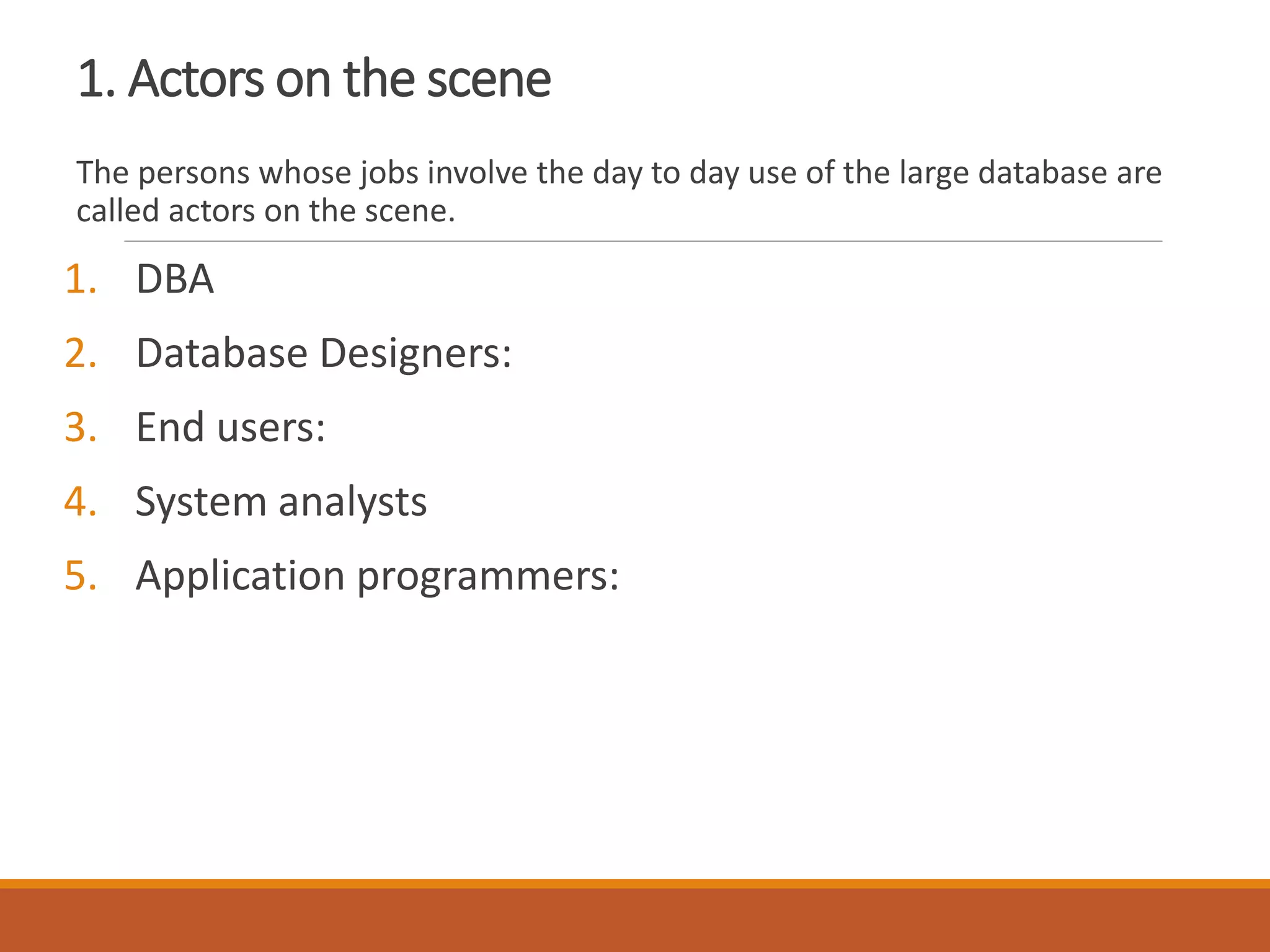 1. Actors on the scene

The persons whose jobs involve the day to day use of the large database are called actors on the scene.

1. DBA
2. Database Designers:
3. End users:
4. System analysts
5. Application programmers: